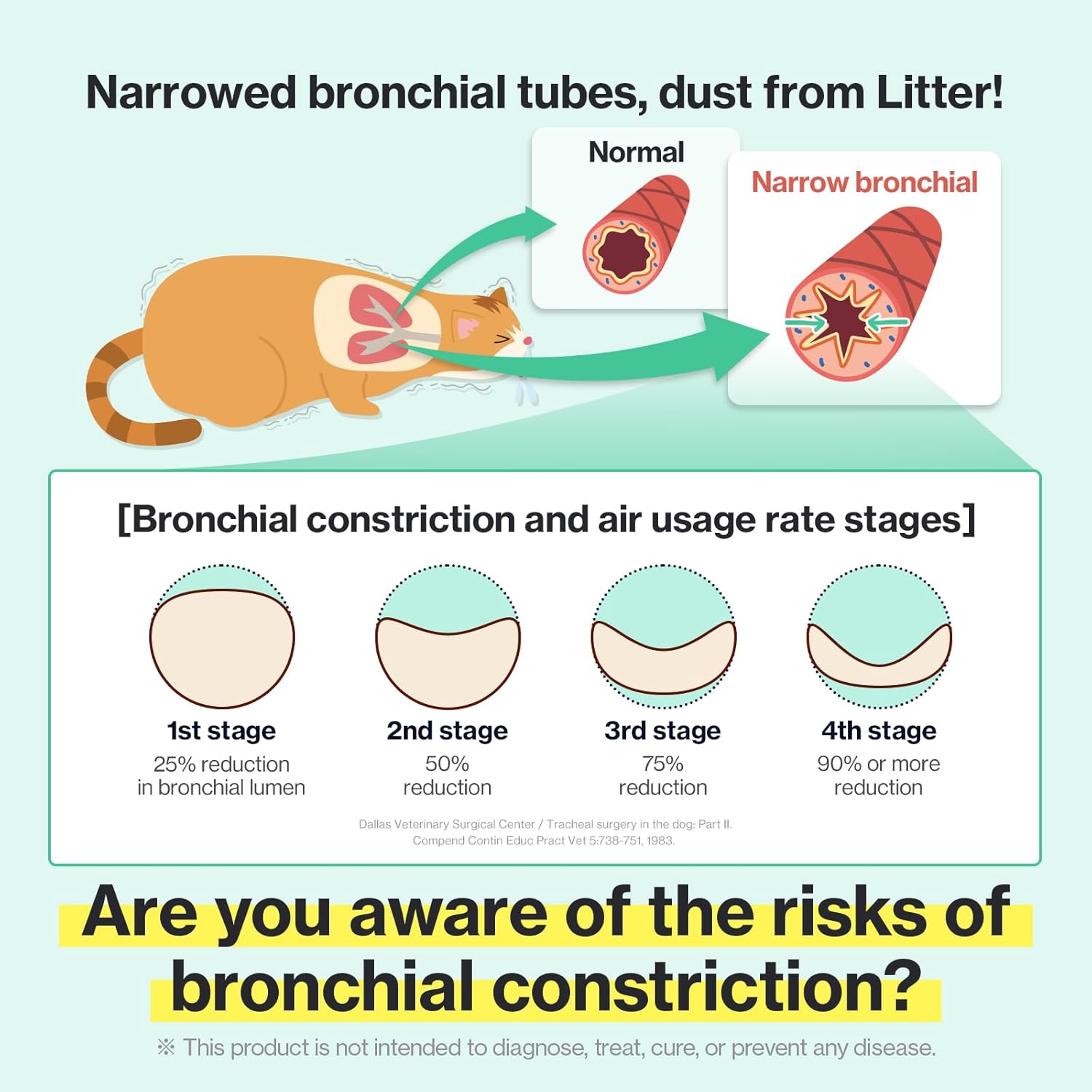 Narrowed bronchial tubes, dust from Litter!

Normal

Narrow bronchial

[Bronchial constriction and air usage rate stages]

1st stage
25% reduction in bronchial lumen

2nd stage
50% reduction

3rd stage
75% reduction

4th stage
90% or more reduction

Dallas Veterinary Surgical Center / Tracheal surgery in the dog: Part II. Compend Contin Educ Pract Vet 5:738-751, 1983.

Are you aware of the risks of bronchial constriction?

※ This product is not intended to diagnose, treat, cure, or prevent any disease.